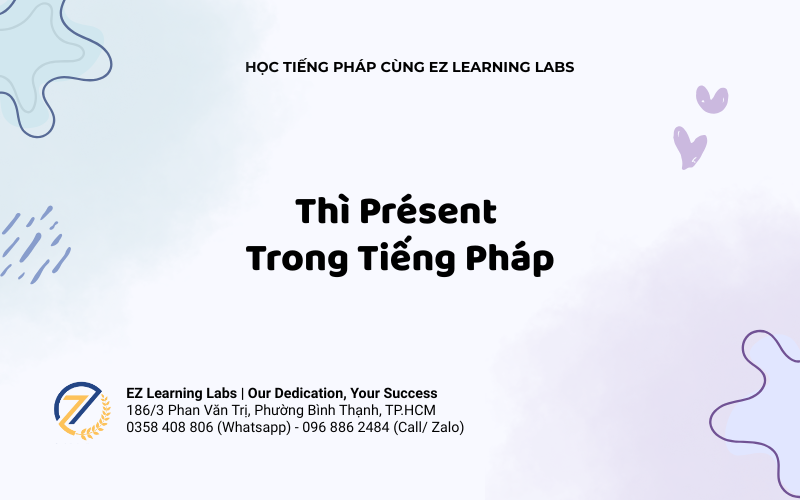 HỌC TIẾNG PHÁP CÙNG EZ LEARNING LABS

Thì Présent
Trong Tiếng Pháp

EZ Learning Labs | Our Dedication, Your Success
186/3 Phan Văn Trị, Phường Bình Thạnh, TP.HCM
0358 408 806 (Whatsapp) - 096 886 2484 (Call/ Zalo)